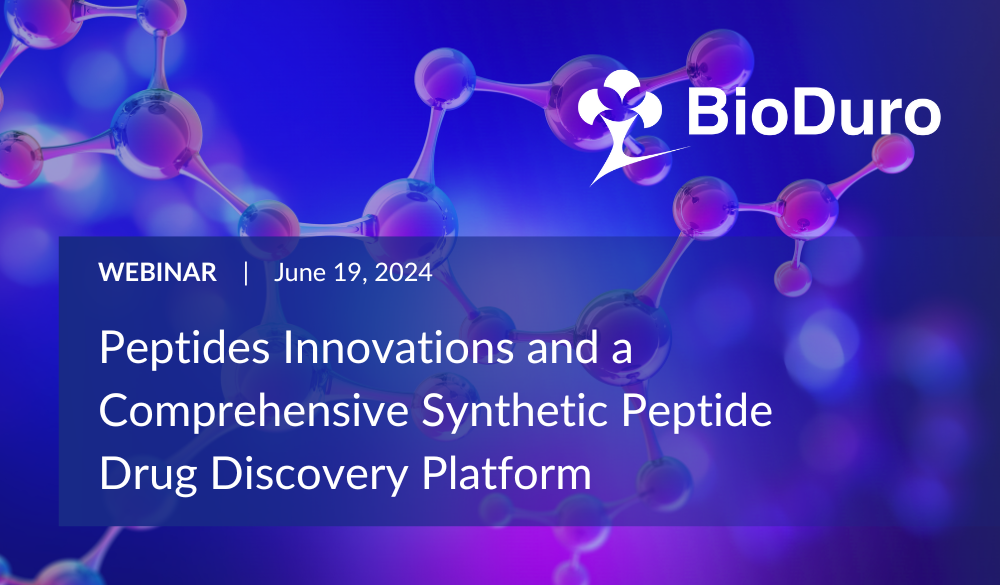 BioDuro

WEBINAR | June 19, 2024

Peptides Innovations and a Comprehensive Synthetic Peptide Drug Discovery Platform